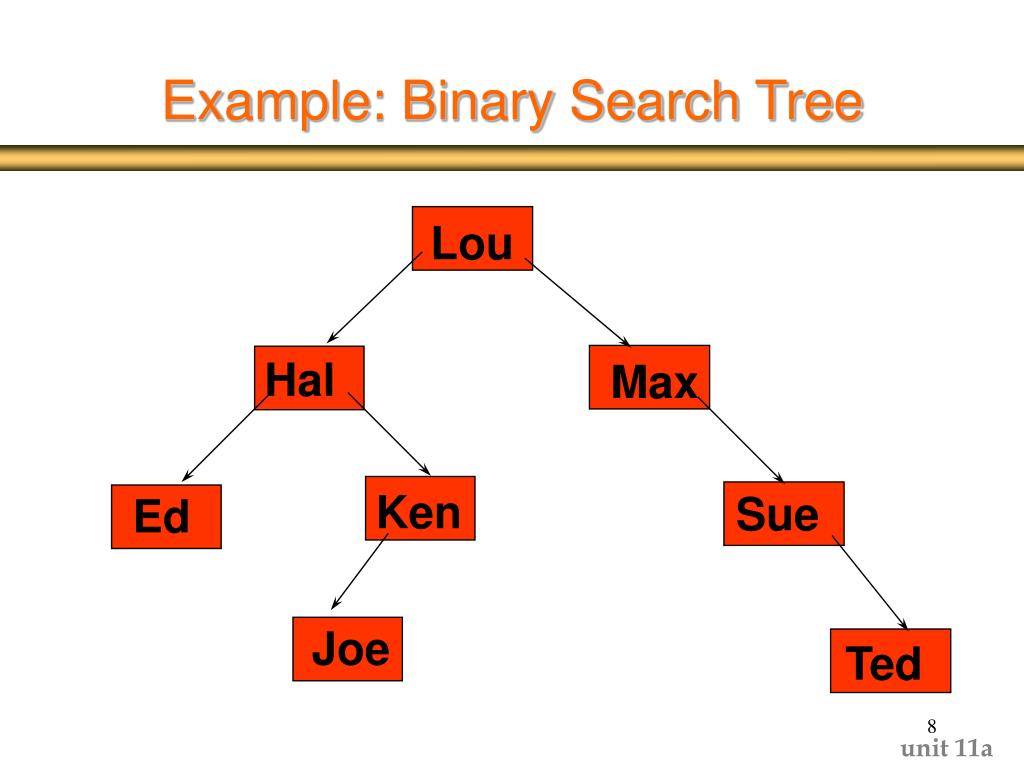 Example: Binary Search Tree

Lou

Hal

Max

Ed

Ken

Sue

Joe

Ted

8

unit 11a